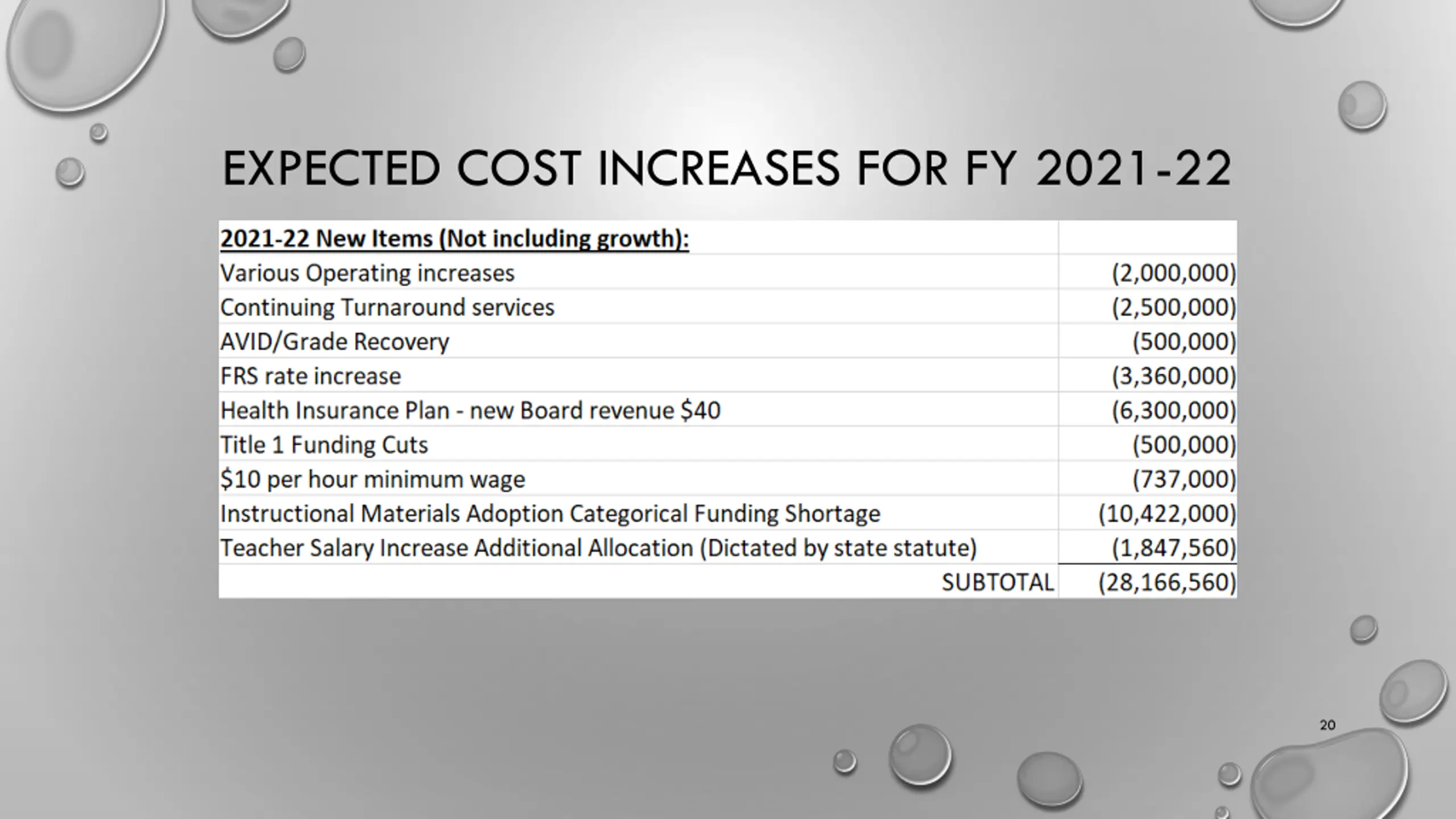 EXPECTED COST INCREASES FOR FY 2021-22

| 2021-22 New Items (Not including growth): | |
|---|---|
| Various Operating increases | (2,000,000) |
| Continuing Turnaround services | (2,500,000) |
| AVID/Grade Recovery | (500,000) |
| FRS rate increase | (3,360,000) |
| Health Insurance Plan - new Board revenue \$40 | (6,300,000) |
| Title 1 Funding Cuts | (500,000) |
| \$10 per hour minimum wage | (737,000) |
| Instructional Materials Adoption Categorical Funding Shortage | (10,422,000) |
| Teacher Salary Increase Additional Allocation (Dictated by state statute) | (1,847,560) |
| SUBTOTAL | (28,166,560) |

20